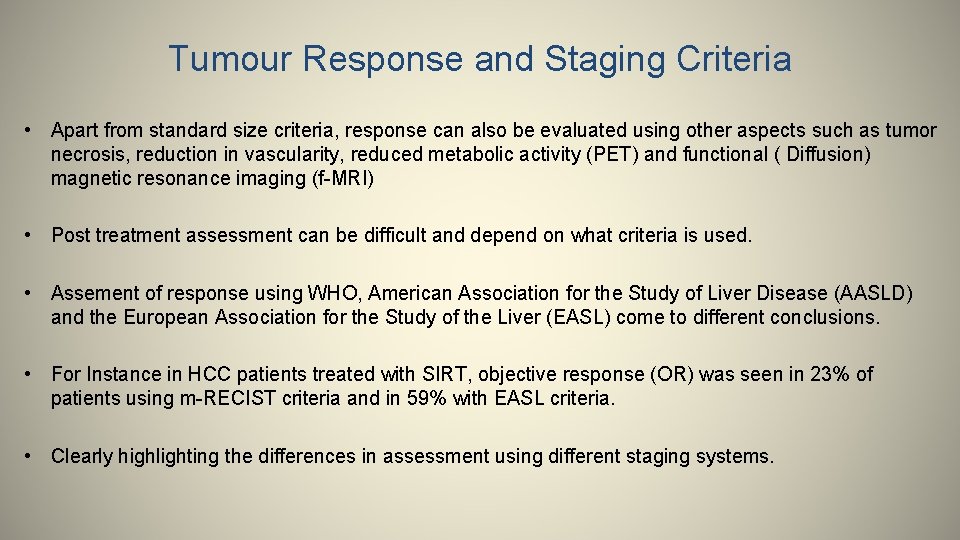 Tumour Response and Staging Criteria

• Apart from standard size criteria, response can also be evaluated using other aspects such as tumor necrosis, reduction in vascularity, reduced metabolic activity (PET) and functional ( Diffusion) magnetic resonance imaging (f-MRI)

• Post treatment assessment can be difficult and depend on what criteria is used.

• Assement of response using WHO, American Association for the Study of Liver Disease (AASLD) and the European Association for the Study of the Liver (EASL) come to different conclusions.

• For Instance in HCC patients treated with SIRT, objective response (OR) was seen in 23% of patients using m-RECIST criteria and in 59% with EASL criteria.

• Clearly highlighting the differences in assessment using different staging systems.